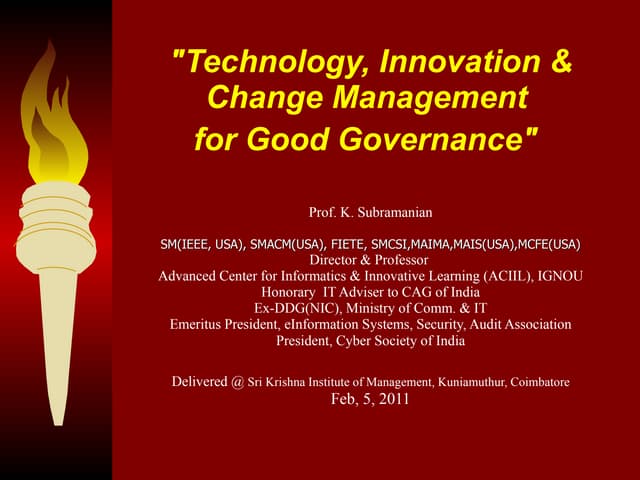 "Technology, Innovation & Change Management for Good Governance"

Prof. K. Subramanian

SM(IEEE, USA), SMACM(USA), FIETE, SMCSI,MAIMA,MAIS(USA),MCFE(USA)
Director & Professor
Advanced Center for Informatics & Innovative Learning (ACIIL), IGNOU
Honorary IT Adviser to CAG of India
Ex-DDG(NIC), Ministry of Comm. & IT
Emeritus President, eInformation Systems, Security, Audit Association
President, Cyber Society of India

Delivered @ Sri Krishna Institute of Management, Kuniamuthur, Coimbatore
Feb, 5, 2011